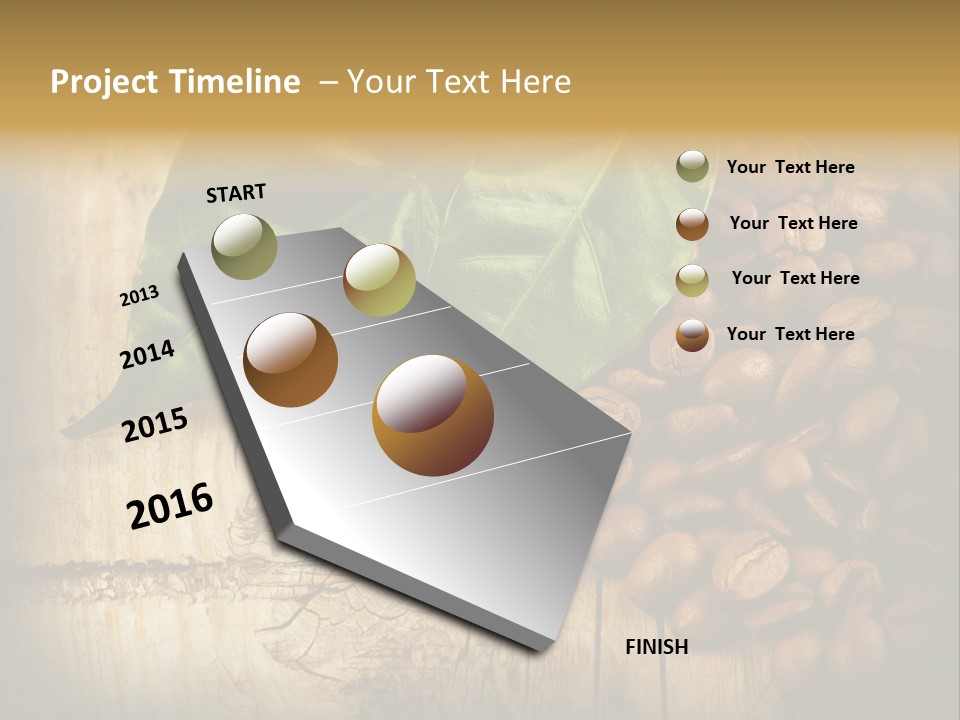 Project Timeline – Your Text Here

START

2013

2014

2015

2016

FINISH

Your Text Here

Your Text Here

Your Text Here

Your Text Here